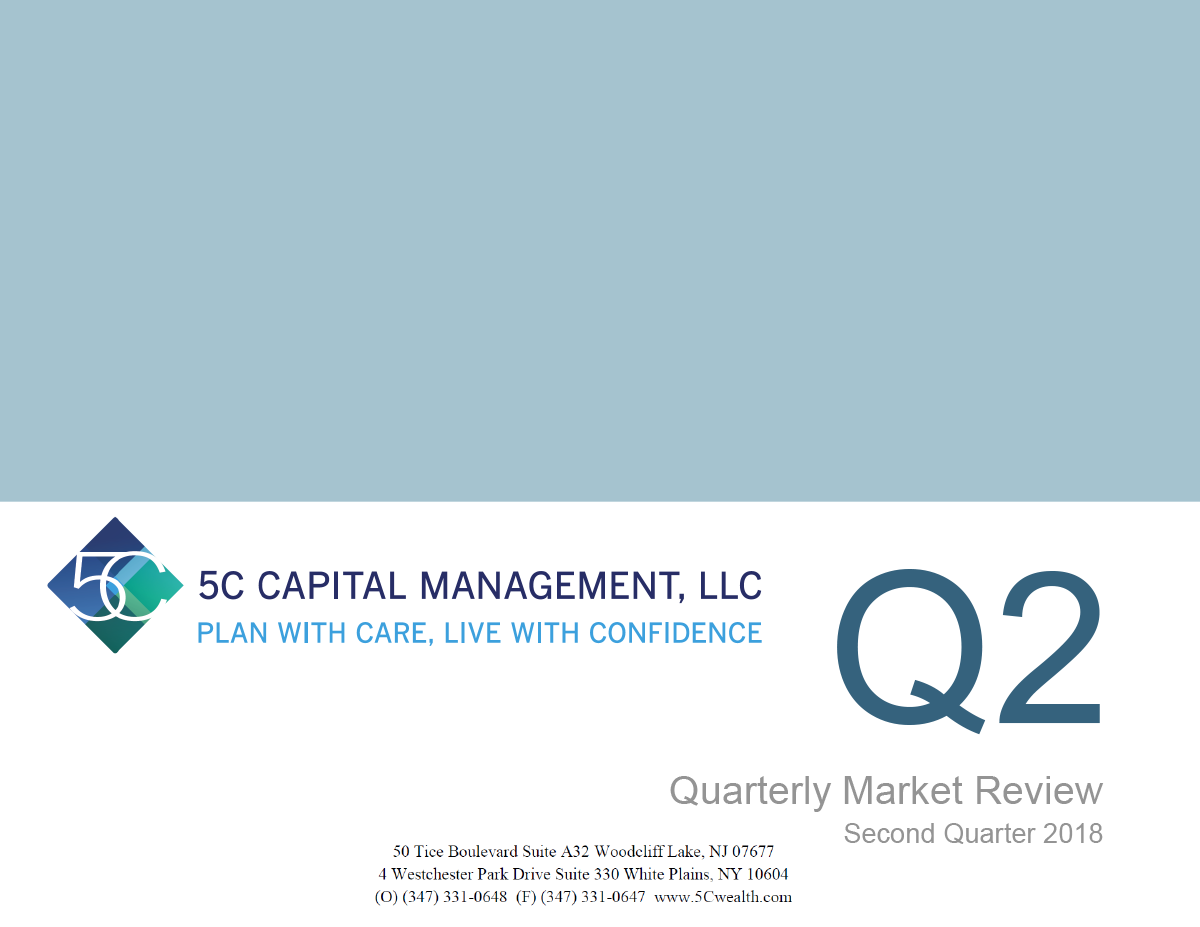 5C

5C CAPITAL MANAGEMENT, LLC
PLAN WITH CARE, LIVE WITH CONFIDENCE

Q2

Quarterly Market Review
Second Quarter 2018

50 Tice Boulevard Suite A32 Woodcliff Lake, NJ 07677
4 Westchester Park Drive Suite 330 White Plains, NY 10604
(O) (347) 331-0648 (F) (347) 331-0647 www.5Cwealth.com